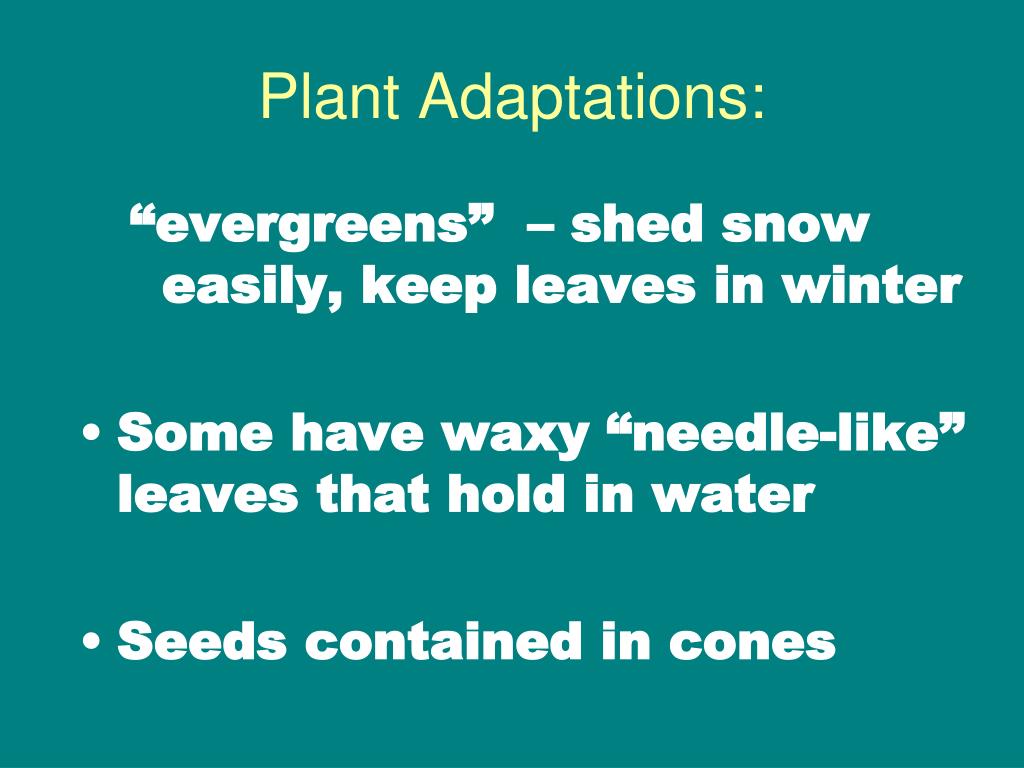 Plant Adaptations:

“evergreens” – shed snow easily, keep leaves in winter

• Some have waxy “needle-like” leaves that hold in water

• Seeds contained in cones